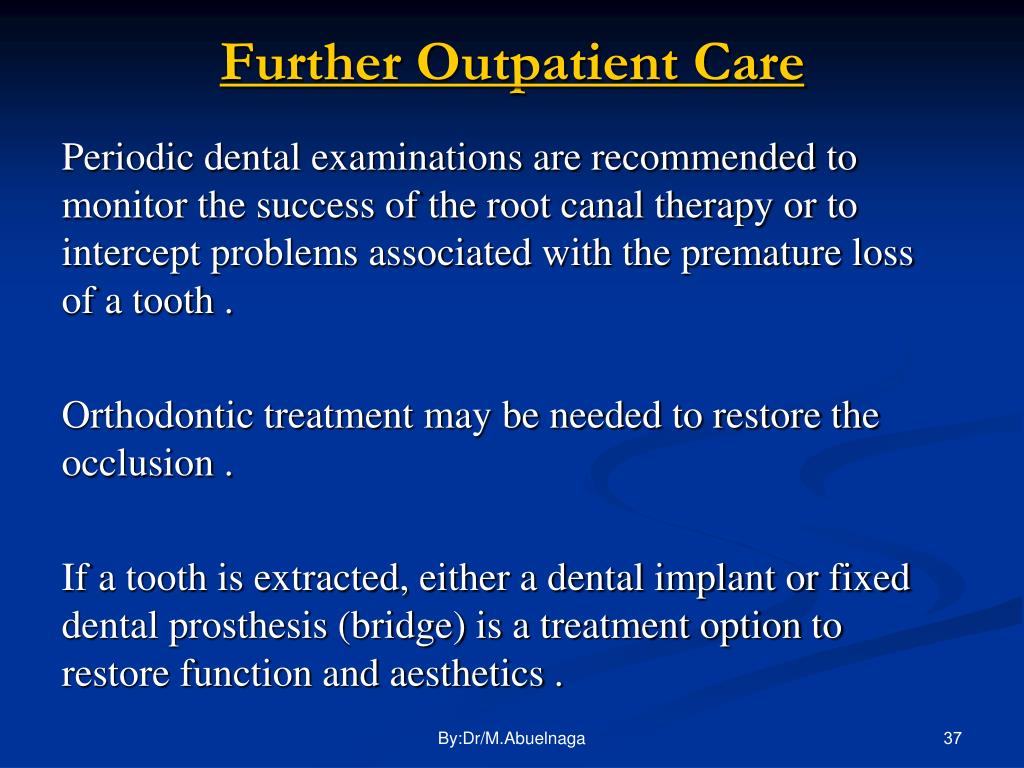 Further Outpatient Care

Periodic dental examinations are recommended to monitor the success of the root canal therapy or to intercept problems associated with the premature loss of a tooth .

Orthodontic treatment may be needed to restore the occlusion .

If a tooth is extracted, either a dental implant or fixed dental prosthesis (bridge) is a treatment option to restore function and aesthetics .

By:Dr/M.Abuelnaga

37